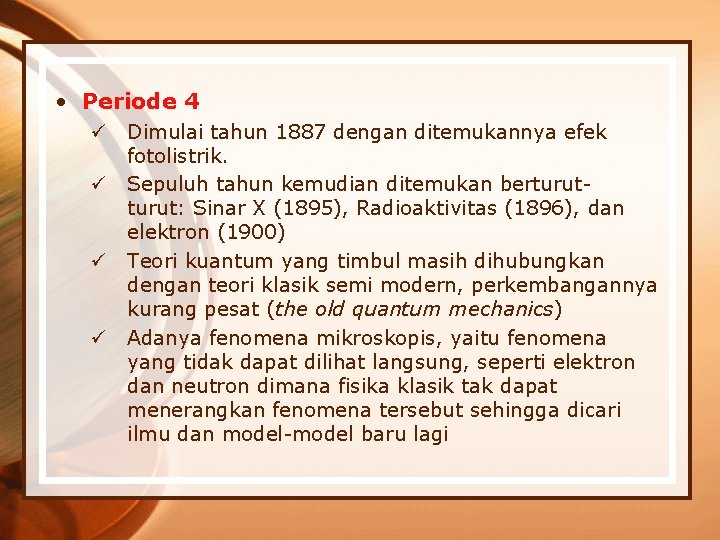 • Periode 4

✓ Dimulai tahun 1887 dengan ditemukannya efek fotolistrik.

✓ Sepuluh tahun kemudian ditemukan berturut-turut: Sinar X (1895), Radioaktivitas (1896), dan elektron (1900)

✓ Teori kuantum yang timbul masih dihubungkan dengan teori klasik semi modern, perkembangannya kurang pesat (the old quantum mechanics)

✓ Adanya fenomena mikroskopis, yaitu fenomena yang tidak dapat dilihat langsung, seperti elektron dan neutron dimana fisika klasik tak dapat menerangkan fenomena tersebut sehingga dicari ilmu dan model-model baru lagi